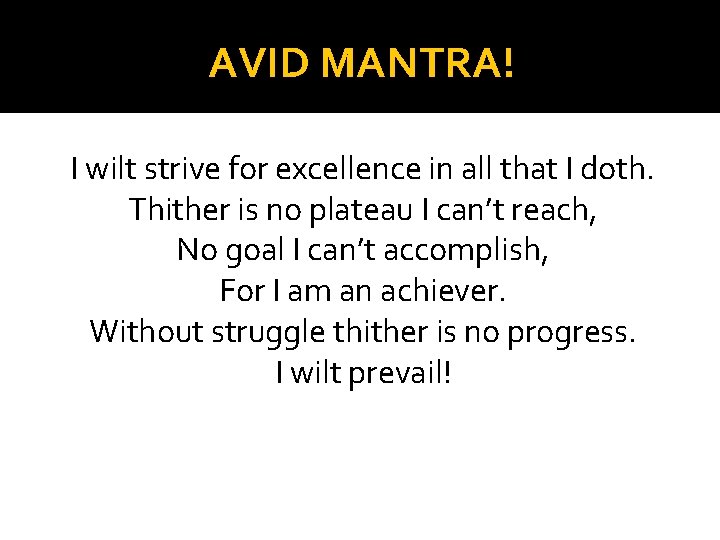 AVID MANTRA!

I wilt strive for excellence in all that I doth.
Thither is no plateau I can’t reach,
No goal I can’t accomplish,
For I am an achiever.
Without struggle thither is no progress.
I wilt prevail!